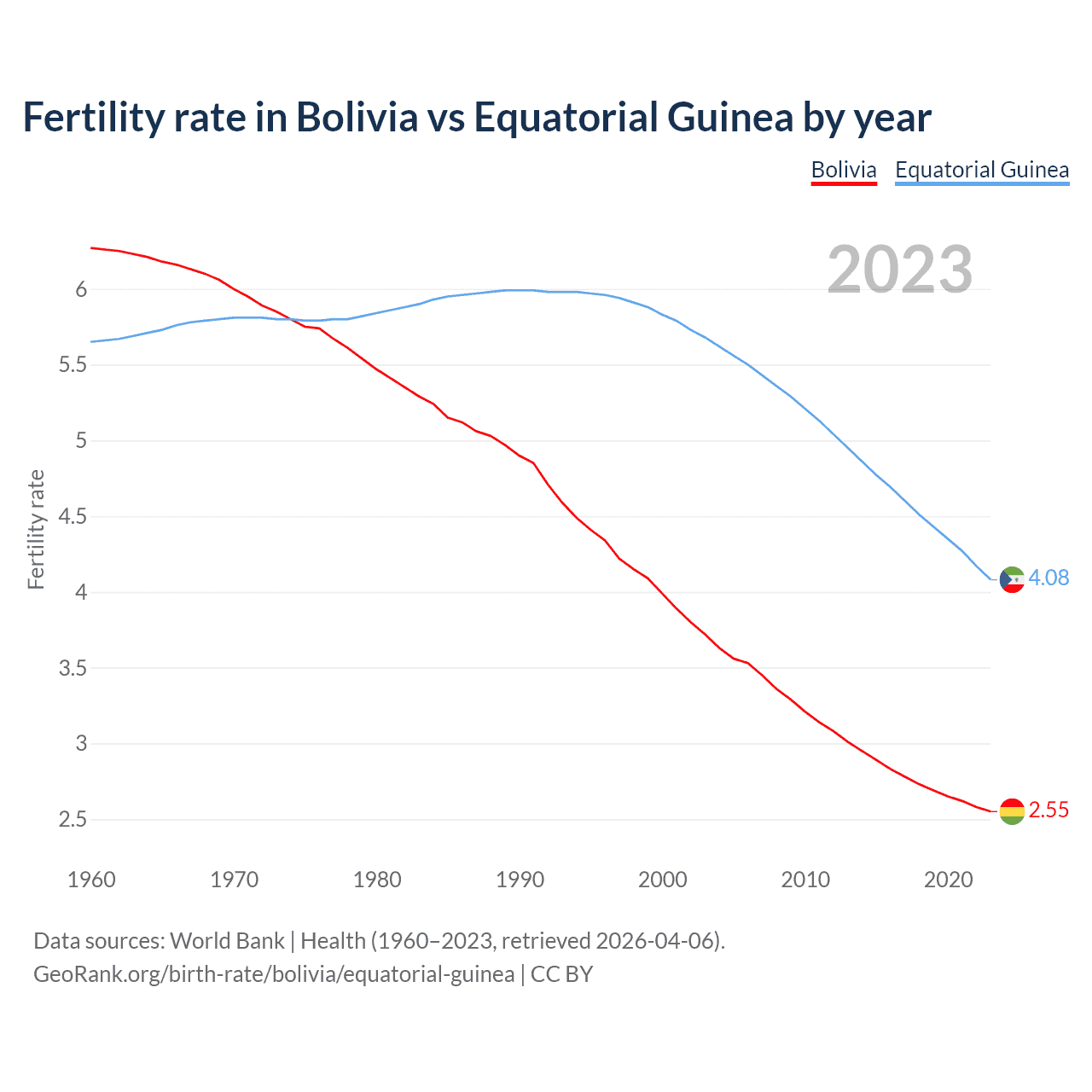 Fertility rate in Bolivia vs Equatorial Guinea by year

Bolivia Equatorial Guinea

2023

Fertility rate

6
5.5
5
4.5
4
3.5
3
2.5

4.08
2.55

1960 1970 1980 1990 2000 2010 2020

Data sources: World Bank | Health (1960–2023, retrieved 2026-04-06).
GeoRank.org/birth-rate/bolivia/equatorial-guinea | CC BY